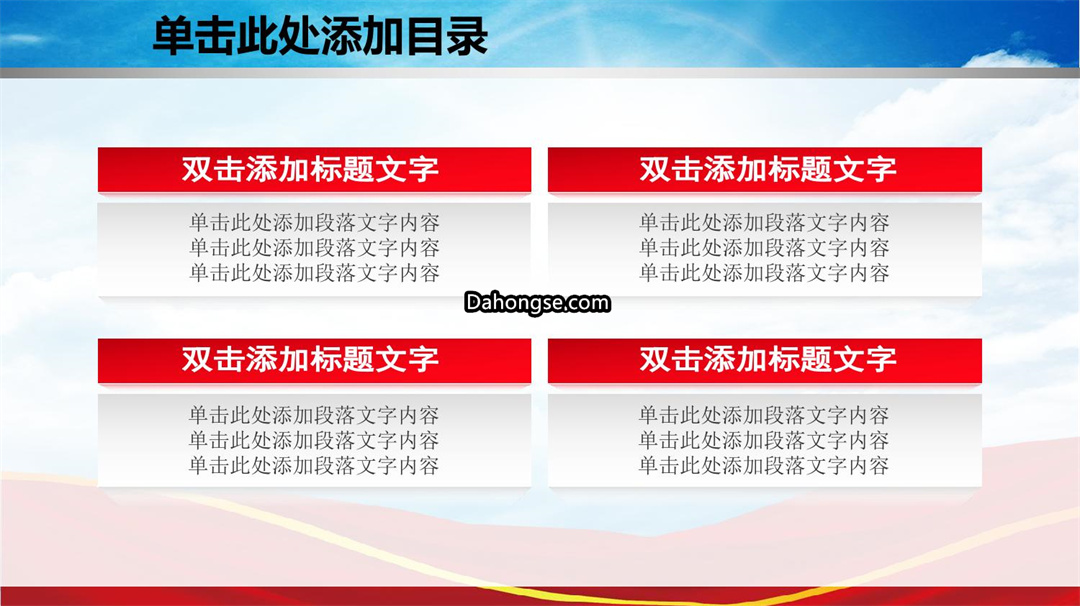 单击此处添加目录

双击添加标题文字

单击此处添加段落文字内容
单击此处添加段落文字内容
单击此处添加段落文字内容

双击添加标题文字

单击此处添加段落文字内容
单击此处添加段落文字内容
单击此处添加段落文字内容

Dahongse.com

双击添加标题文字

单击此处添加段落文字内容
单击此处添加段落文字内容
单击此处添加段落文字内容

双击添加标题文字

单击此处添加段落文字内容
单击此处添加段落文字内容
单击此处添加段落文字内容